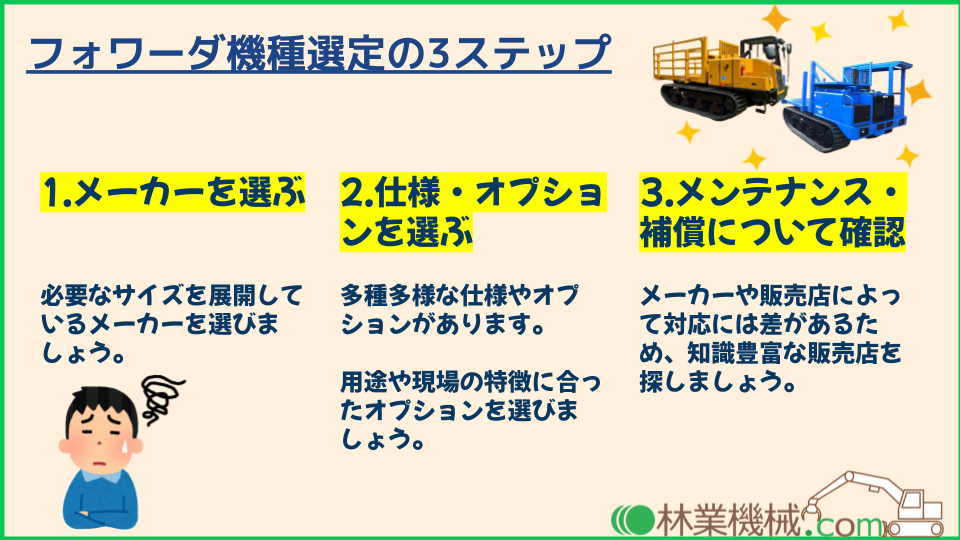 フォワーダ機種選定の3ステップ

1.メーカーを選ぶ

必要なサイズを展開しているメーカーを選びましょう。

2.仕様・オプションを選ぶ

多種多様な仕様やオプションがあります。

用途や現場の特徴に合ったオプションを選びましょう。

3.メンテナンス・補償について確認

メーカーや販売店によって対応には差があるため、知識豊富な販売店を探しましょう。

林業機械.com